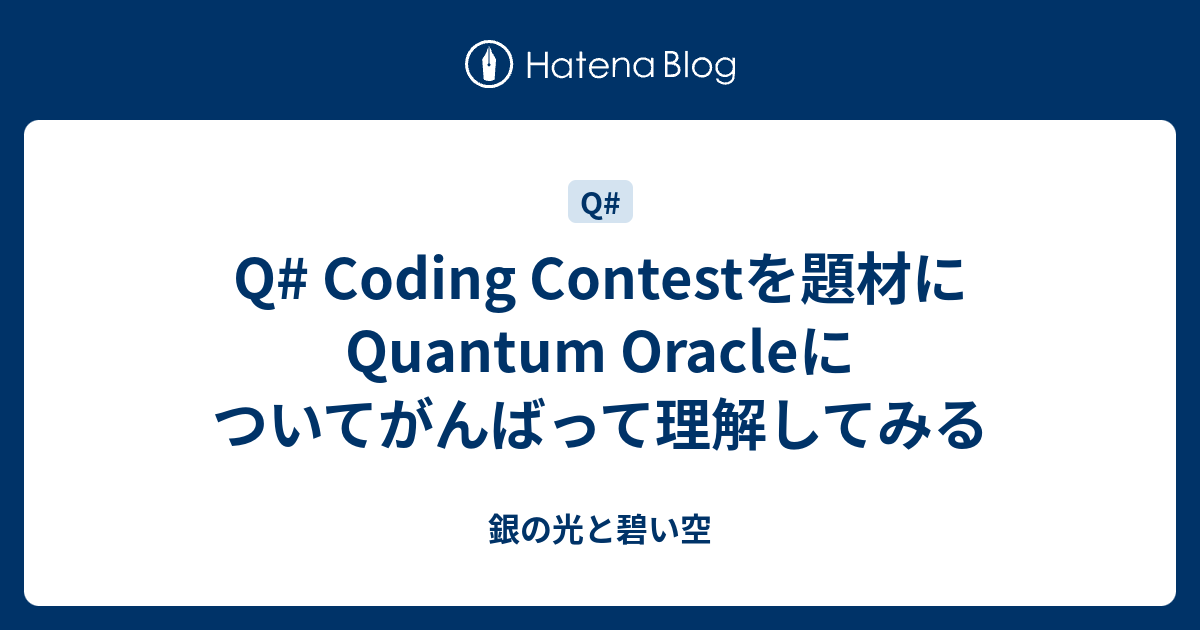 Hatena Blog

Q#

Q# Coding Contestを題材にQuantum Oracleについてがんばって理解してみる

銀の光と碧い空